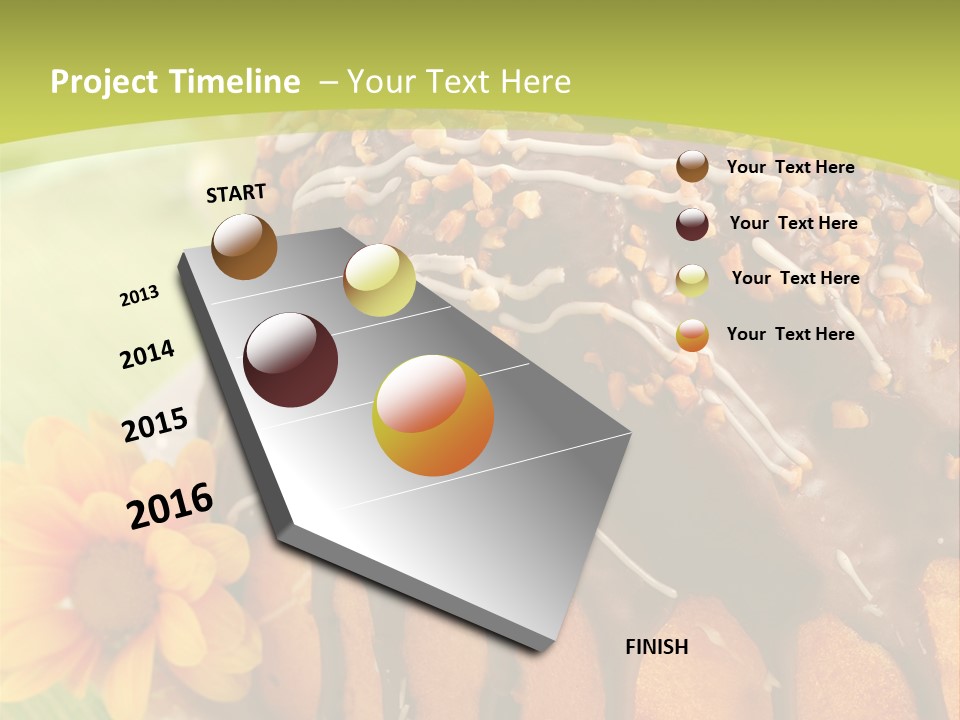 Project Timeline – Your Text Here

START

2013

2014

2015

2016

FINISH

Your Text Here

Your Text Here

Your Text Here

Your Text Here